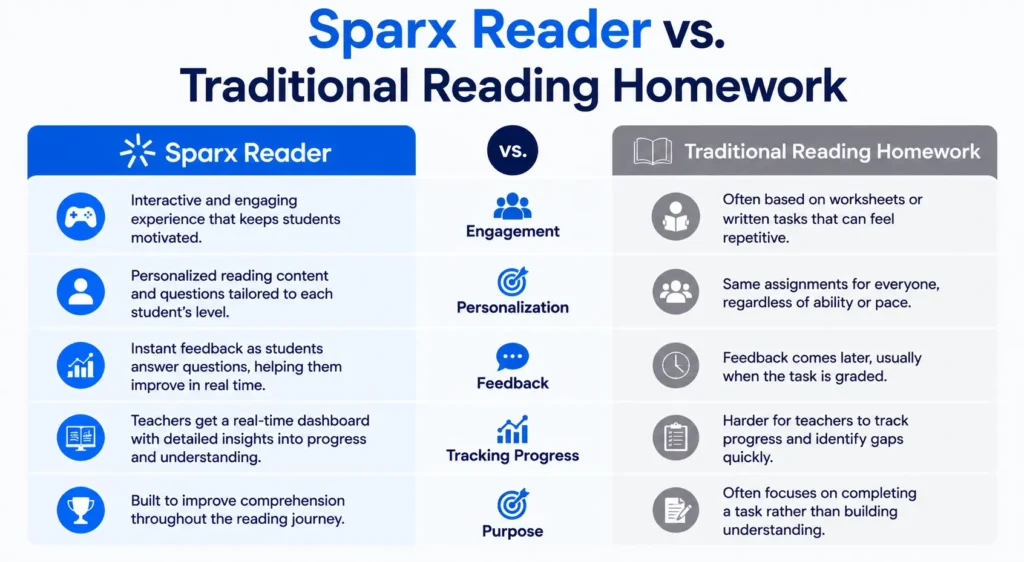 Sparx Reader vs.
Traditional Reading Homework

| Sparx Reader | vs. | Traditional Reading Homework |
|---|---|---|
| Interactive and engaging experience that keeps students motivated. | Engagement | Often based on worksheets or written tasks that can feel repetitive. |
| Personalized reading content and questions tailored to each student's level. | Personalization | Same assignments for everyone, regardless of ability or pace. |
| Instant feedback as students answer questions, helping them improve in real time. | Feedback | Feedback comes later, usually when the task is graded. |
| Teachers get a real-time dashboard with detailed insights into progress and understanding. | Tracking Progress | Harder for teachers to track progress and identify gaps quickly. |
| Built to improve comprehension throughout the reading journey. | Purpose | Often focuses on completing a task rather than building understanding. |